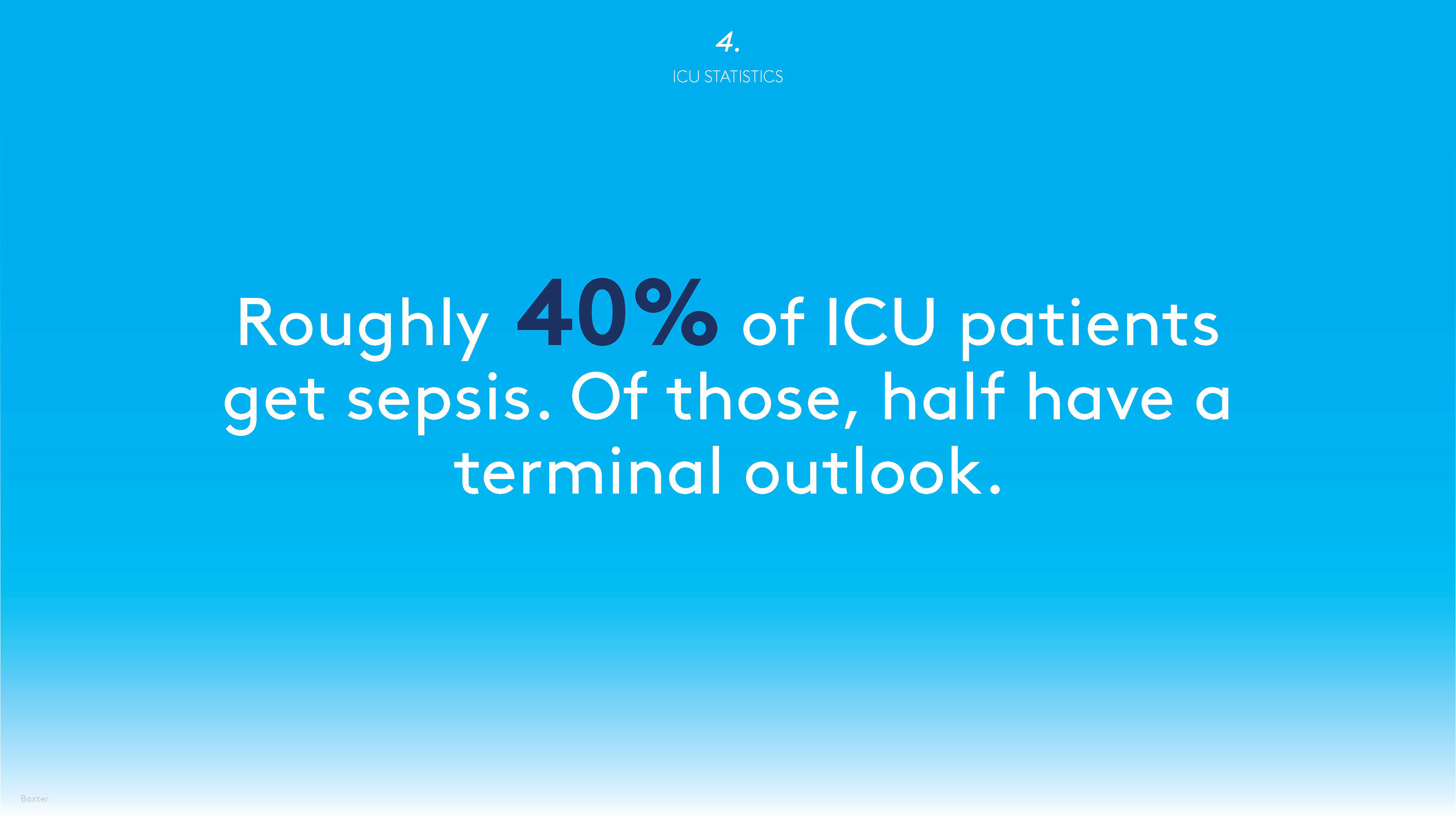 4.
ICU STATISTICS

Roughly 40% of ICU patients get sepsis. Of those, half have a terminal outlook.

Baxter